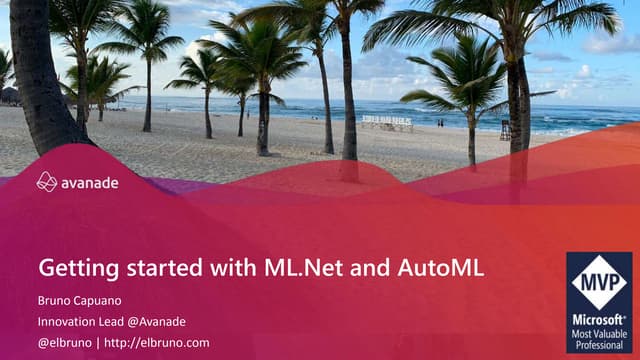 avanade

Getting started with ML.Net and AutoML

Bruno Capuano

Innovation Lead @Avanade

@elbruno | http://elbruno.com

MVP

Microsoft®
Most Valuable Professional